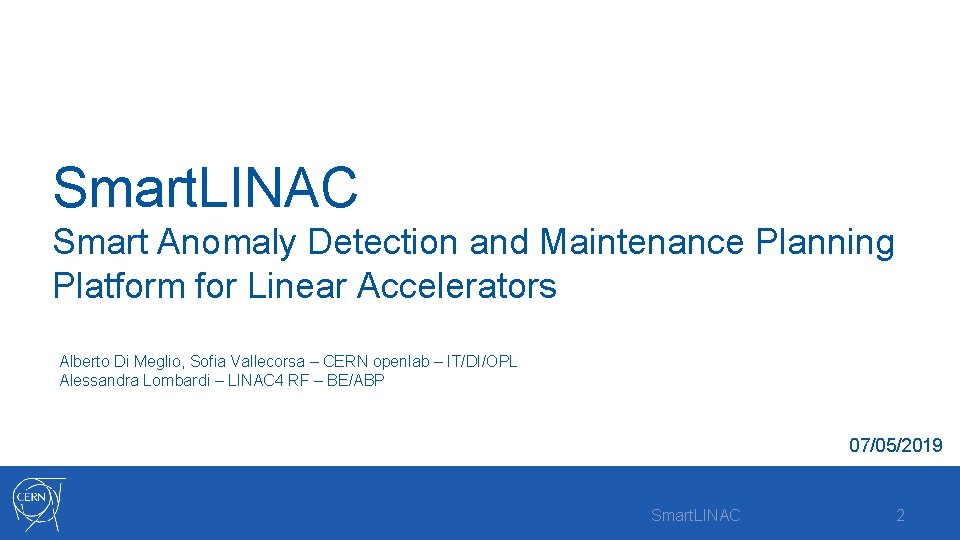 SmartLINAC
Smart Anomaly Detection and Maintenance Planning Platform for Linear Accelerators

Alberto Di Meglio, Sofia Vallecorsa – CERN openlab – IT/DI/OPL
Alessandra Lombardi – LINAC4 RF – BE/ABP

07/05/2019

CERN

SmartLINAC

2